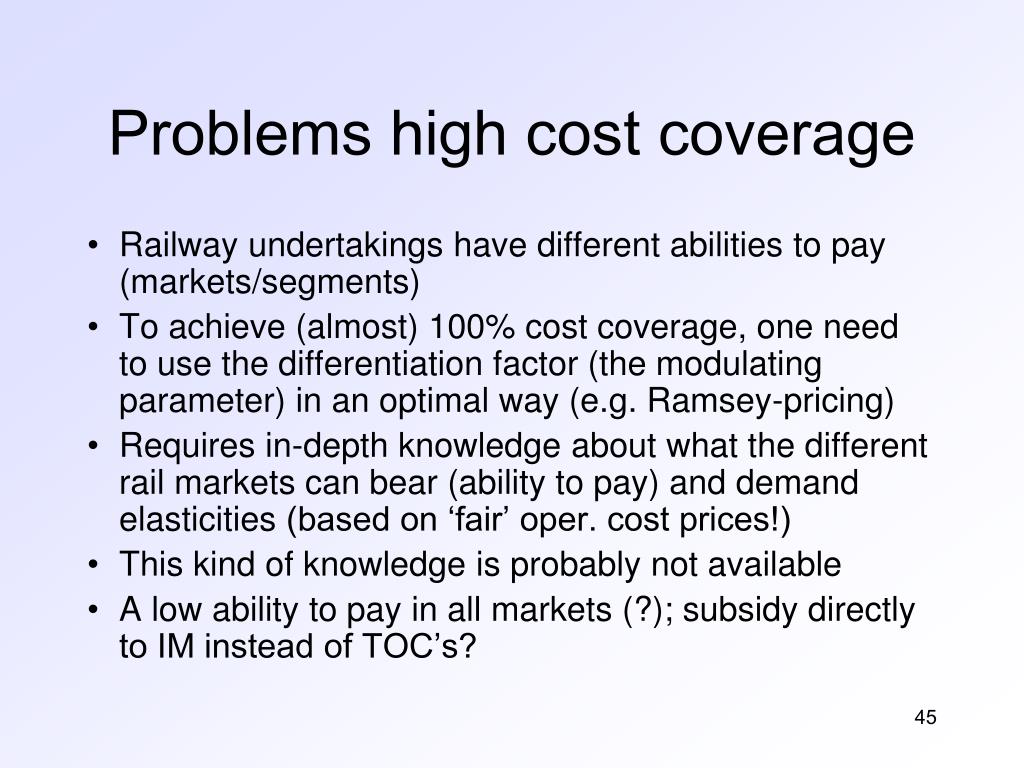 Problems high cost coverage

• Railway undertakings have different abilities to pay (markets/segments)
• To achieve (almost) 100% cost coverage, one need to use the differentiation factor (the modulating parameter) in an optimal way (e.g. Ramsey-pricing)
• Requires in-depth knowledge about what the different rail markets can bear (ability to pay) and demand elasticities (based on ‘fair’ oper. cost prices!)
• This kind of knowledge is probably not available
• A low ability to pay in all markets (?); subsidy directly to IM instead of TOC’s?

45